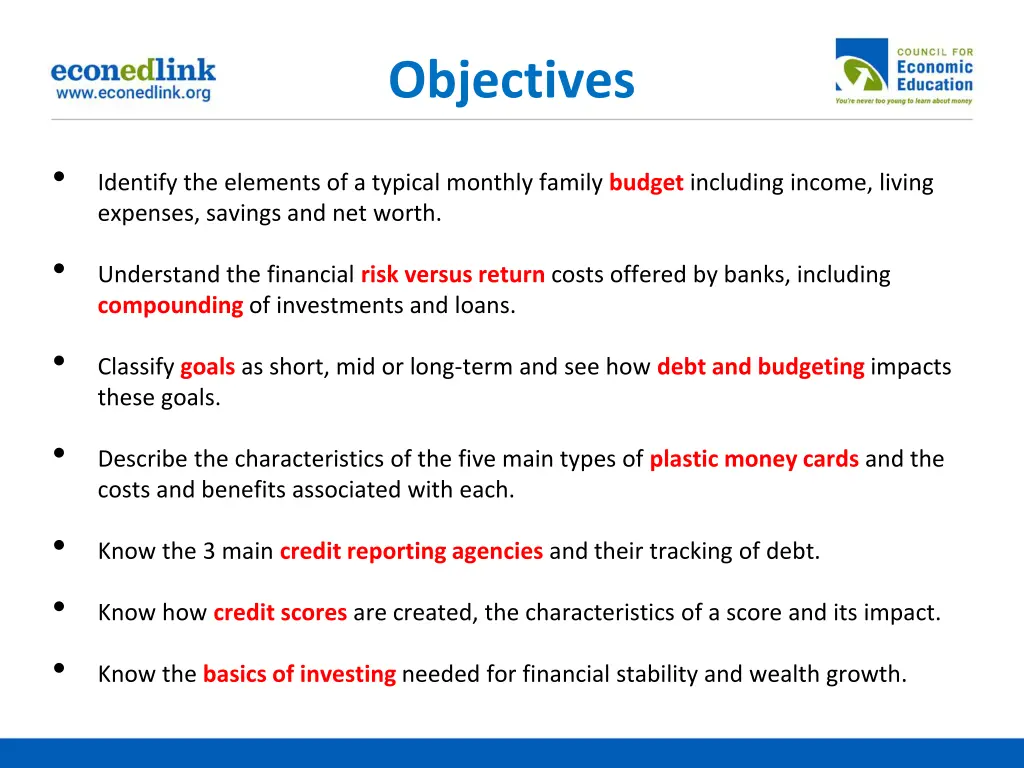 econedlink
www.econedlink.org

Objectives

COUNCIL FOR
Economic
Education
You're never too young to learn about money

• Identify the elements of a typical monthly family budget including income, living expenses, savings and net worth.

• Understand the financial risk versus return costs offered by banks, including compounding of investments and loans.

• Classify goals as short, mid or long-term and see how debt and budgeting impacts these goals.

• Describe the characteristics of the five main types of plastic money cards and the costs and benefits associated with each.

• Know the 3 main credit reporting agencies and their tracking of debt.

• Know how credit scores are created, the characteristics of a score and its impact.

• Know the basics of investing needed for financial stability and wealth growth.